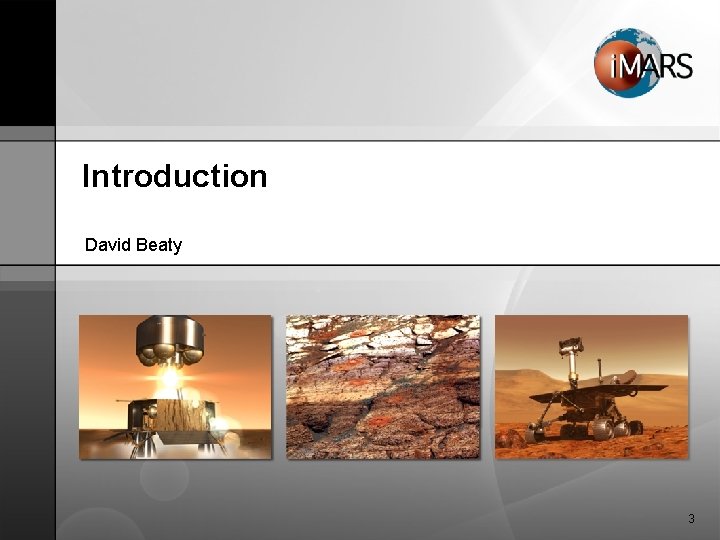 iMARS

Introduction

David Beaty

3